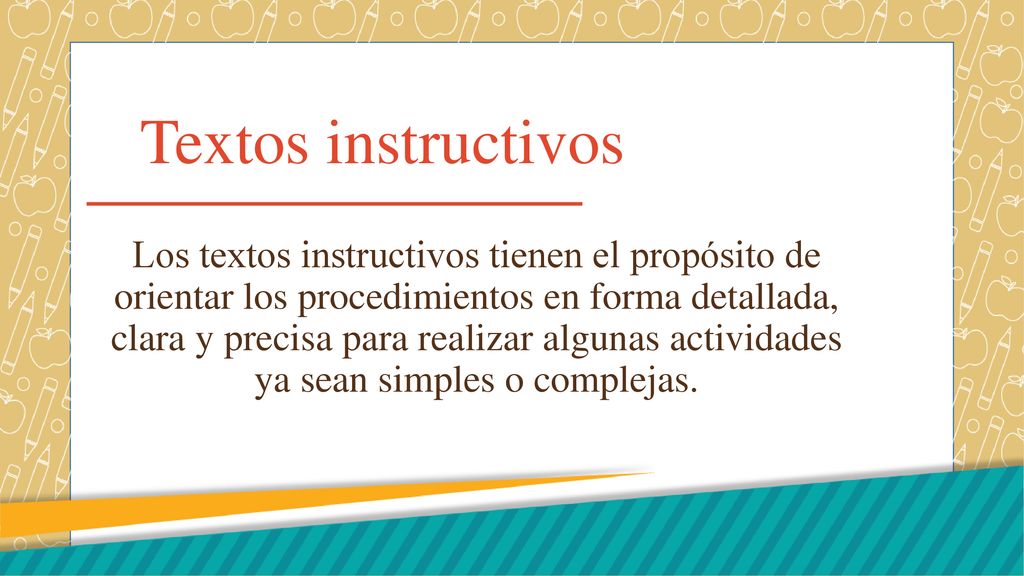 Textos instructivos

Los textos instructivos tienen el propósito de orientar los procedimientos en forma detallada, clara y precisa para realizar algunas actividades ya sean simples o complejas.